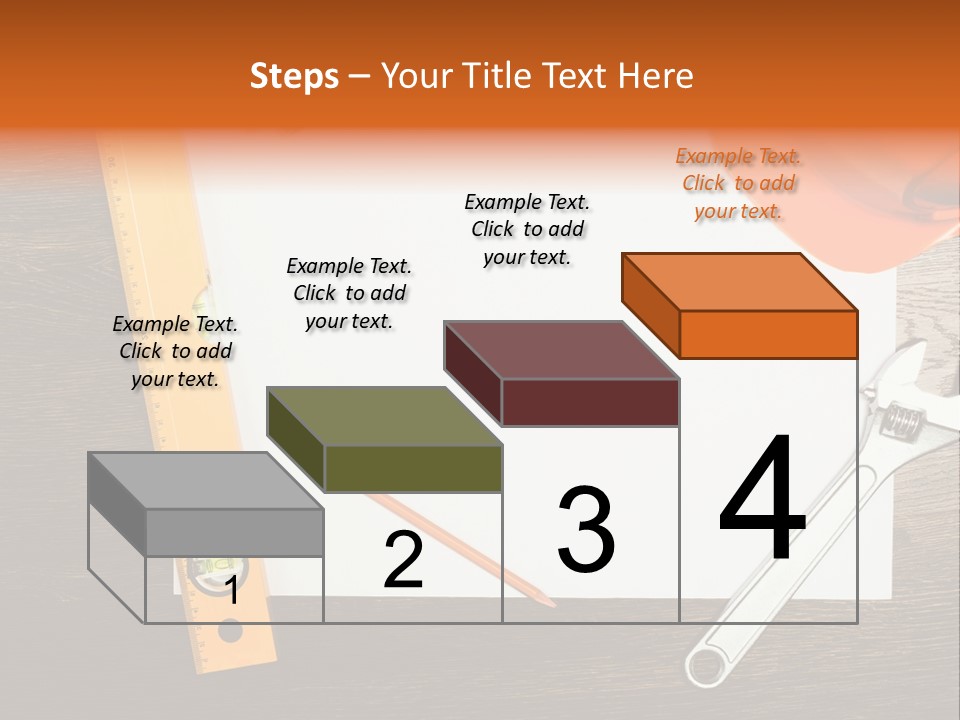 Steps – Your Title Text Here

Example Text. Click to add your text.

Example Text. Click to add your text.

Example Text. Click to add your text.

Example Text. Click to add your text.

1

2

3

4